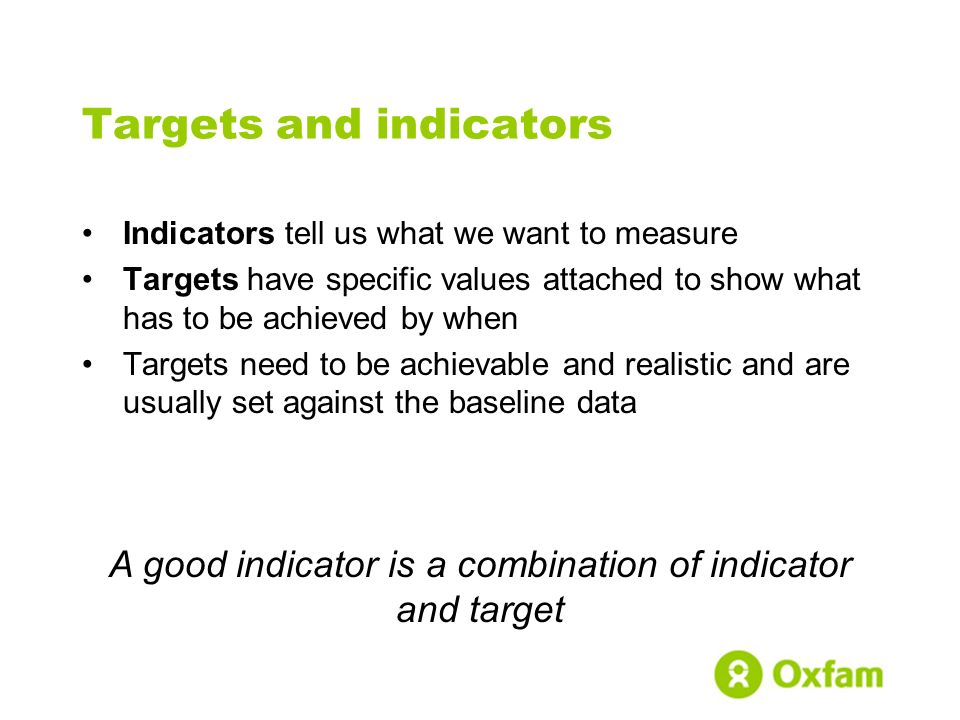 Targets and indicators

• Indicators tell us what we want to measure
• Targets have specific values attached to show what has to be achieved by when
• Targets need to be achievable and realistic and are usually set against the baseline data

A good indicator is a combination of indicator and target

Oxfam